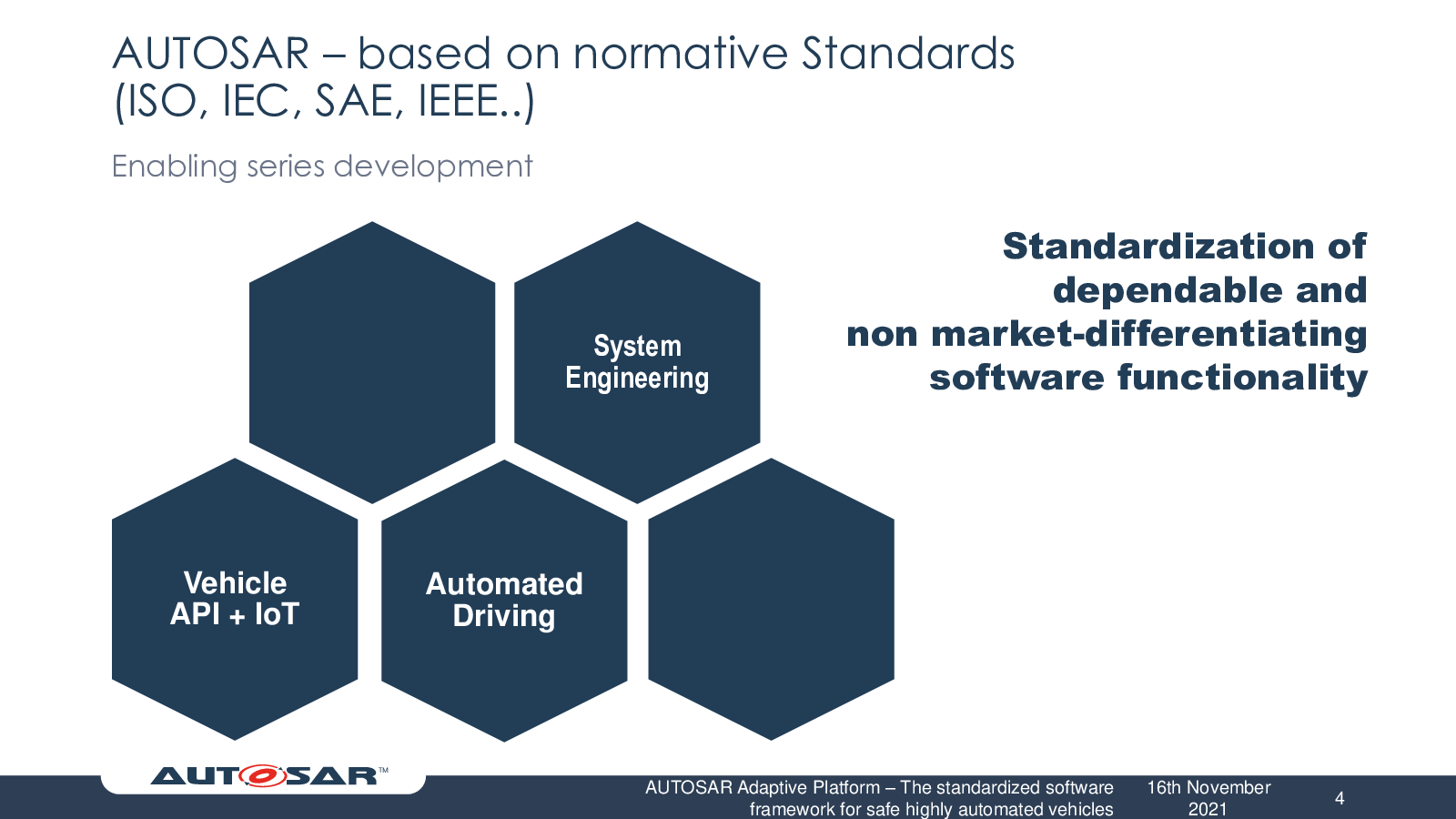 AUTOSAR – based on normative Standards (ISO, IEC, SAE, IEEE..)

Enabling series development

System Engineering

Vehicle API + IoT

Automated Driving

Standardization of dependable and non market-differentiating software functionality

AUTOSAR™

AUTOSAR Adaptive Platform – The standardized software framework for safe highly automated vehicles

16th November 2021

4